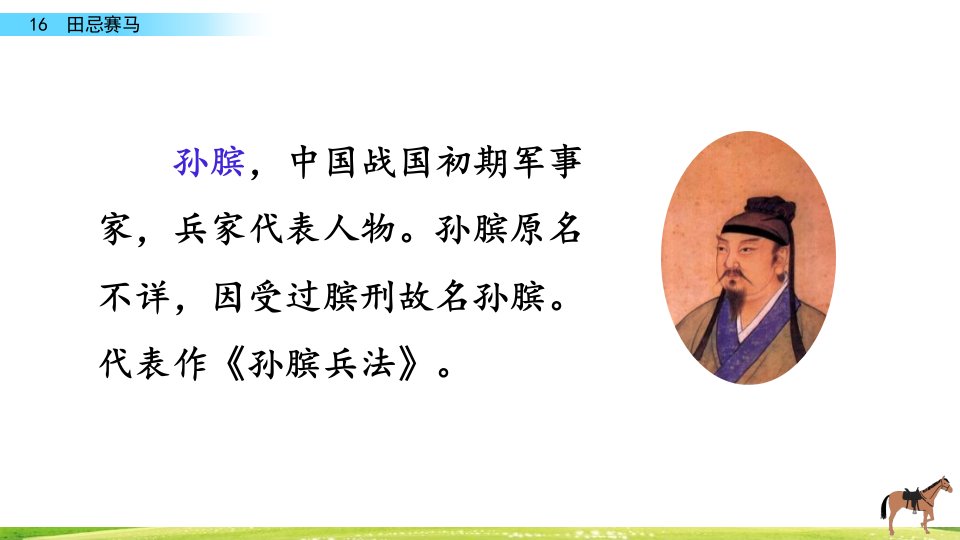 16　田忌赛马

孙膑，中国战国初期军事家，兵家代表人物。孙膑原名不详，因受过膑刑故名孙膑。代表作《孙膑兵法》。